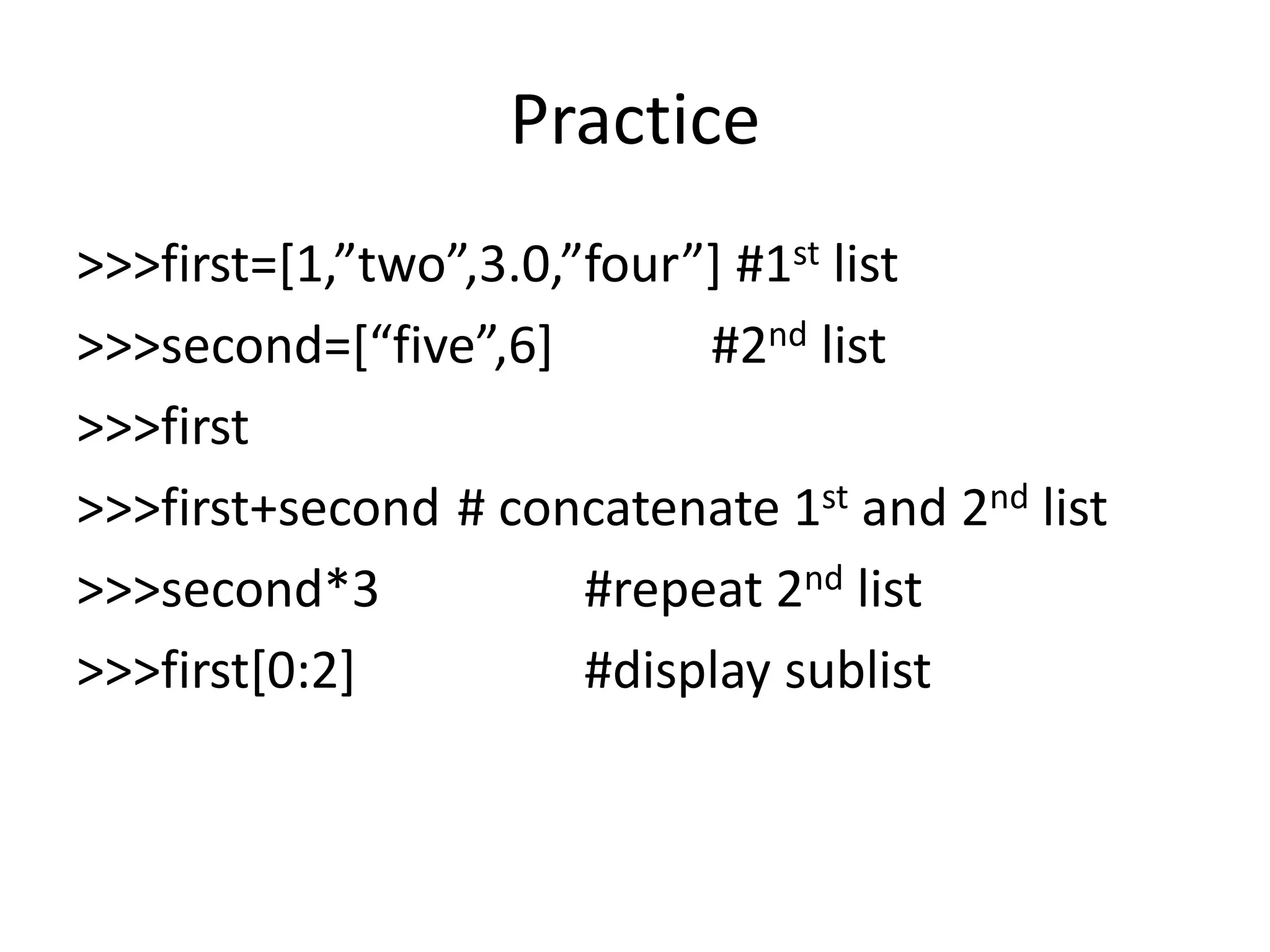 Practice

>>>first=[1,”two”,3.0,”four”] #1st list

>>>second=[“five”,6]          #2nd list

>>>first

>>>first+second # concatenate 1st and 2nd list

>>>second*3                    #repeat 2nd list

>>>first[0:2]                  #display sublist